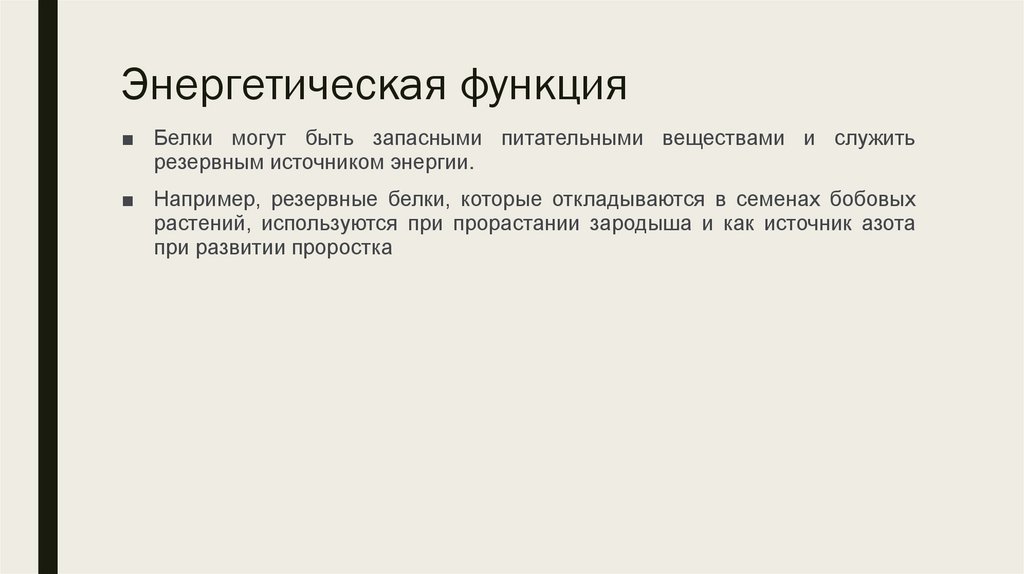 Энергетическая функция

■ Белки могут быть запасными питательными веществами и служить резервным источником энергии.

■ Например, резервные белки, которые откладываются в семенах бобовых растений, используются при прорастании зародыша и как источник азота при развитии проростка